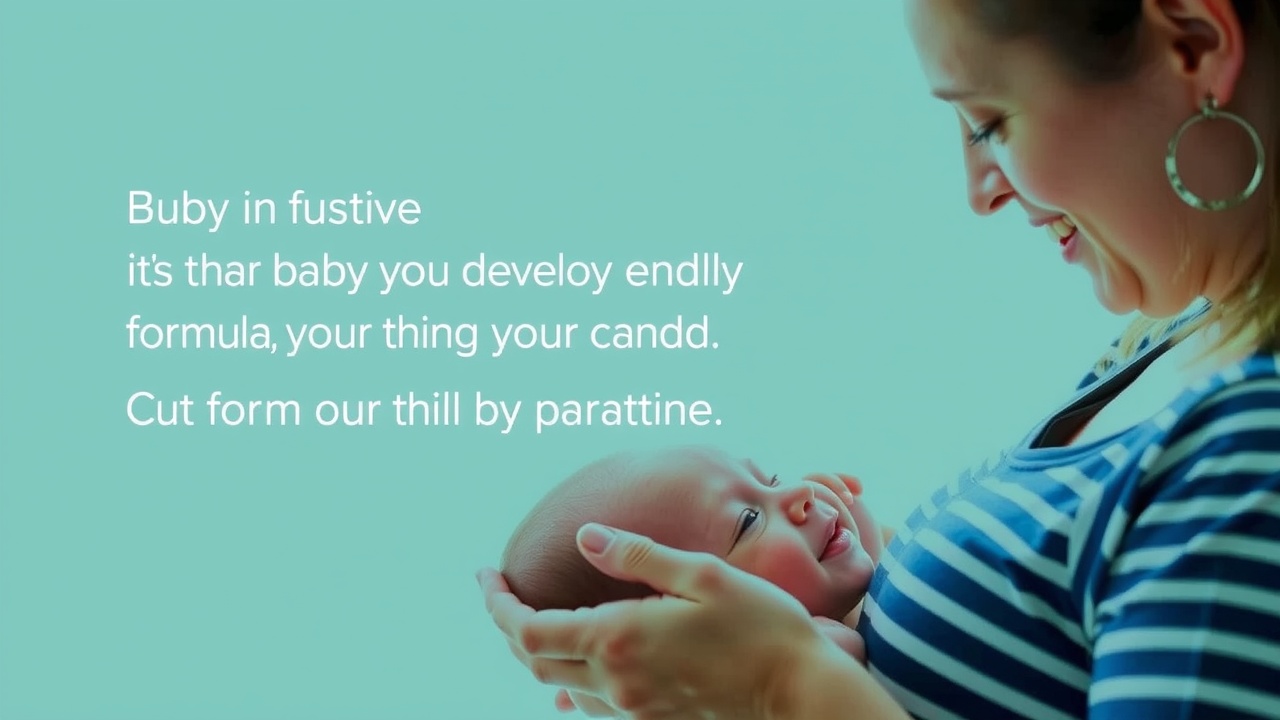 Buby in fustive
it's thar baby you develoy endlly formula, your thing your candd.

Cut form our thill by parattine.